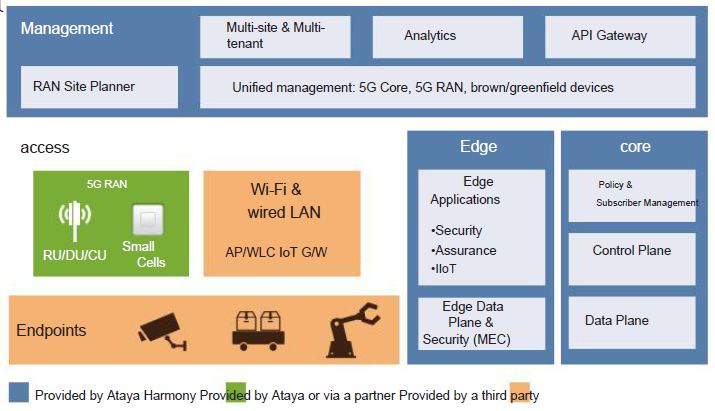 Management

Multi-site & Multi-tenant

Analytics

API Gateway

RAN Site Planner

Unified management: 5G Core, 5G RAN, brown/greenfield devices

access

5G RAN

RU/DU/CU

Small Cells

Wi-Fi & wired LAN

AP/WLC IoT G/W

Endpoints

Edge

Edge Applications

•Security
•Assurance
•IIoT

Edge Data Plane & Security (MEC)

core

Policy & Subscriber Management

Control Plane

Data Plane

Provided by Ataya Harmony Provided by Ataya or via a partner Provided by a third party